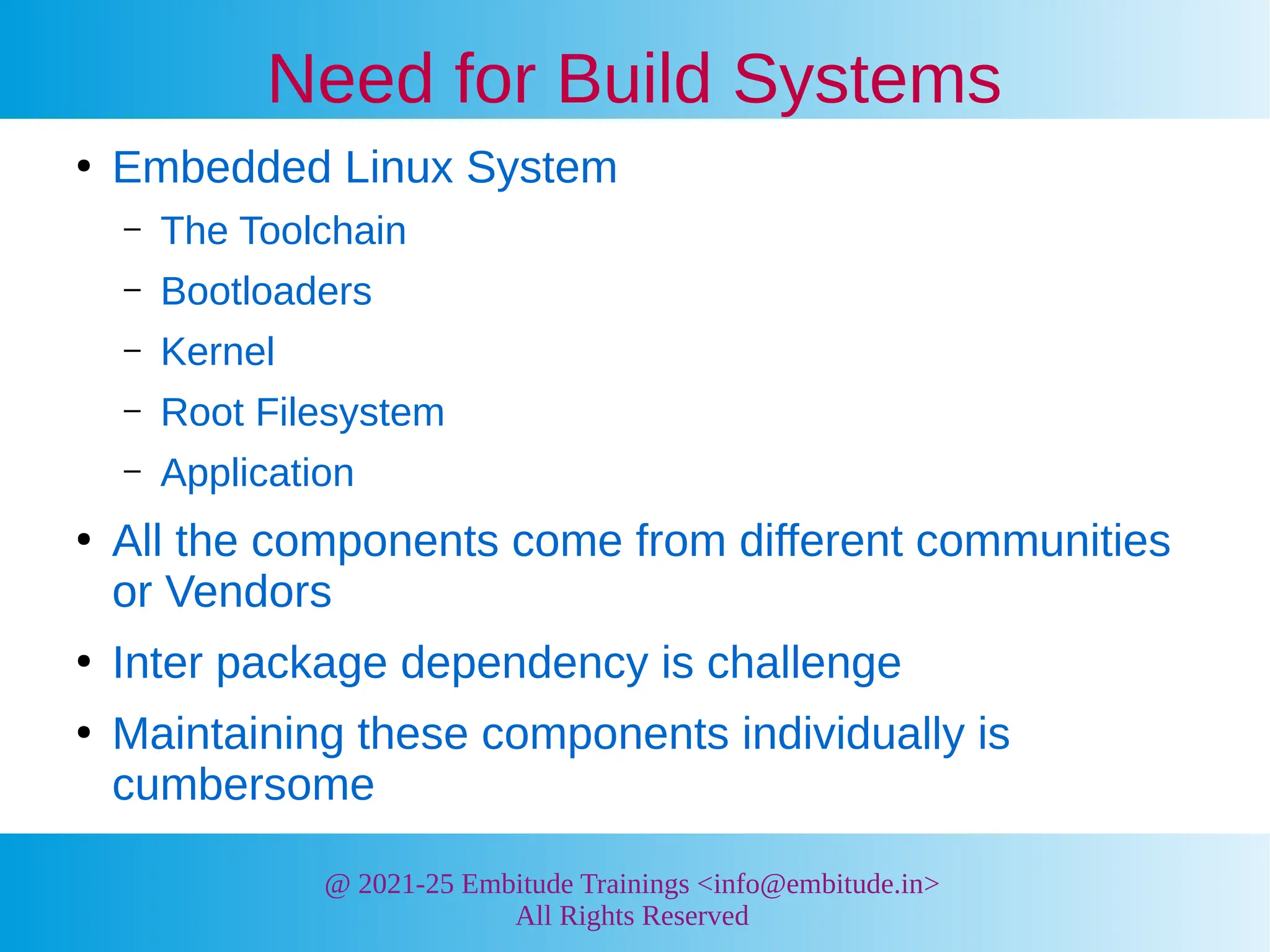 Need for Build Systems

• Embedded Linux System
  – The Toolchain
  – Bootloaders
  – Kernel
  – Root Filesystem
  – Application
• All the components come from different communities or Vendors
• Inter package dependency is challenge
• Maintaining these components individually is cumbersome

@ 2021-25 Embitude Trainings <info@embitude.in>
All Rights Reserved